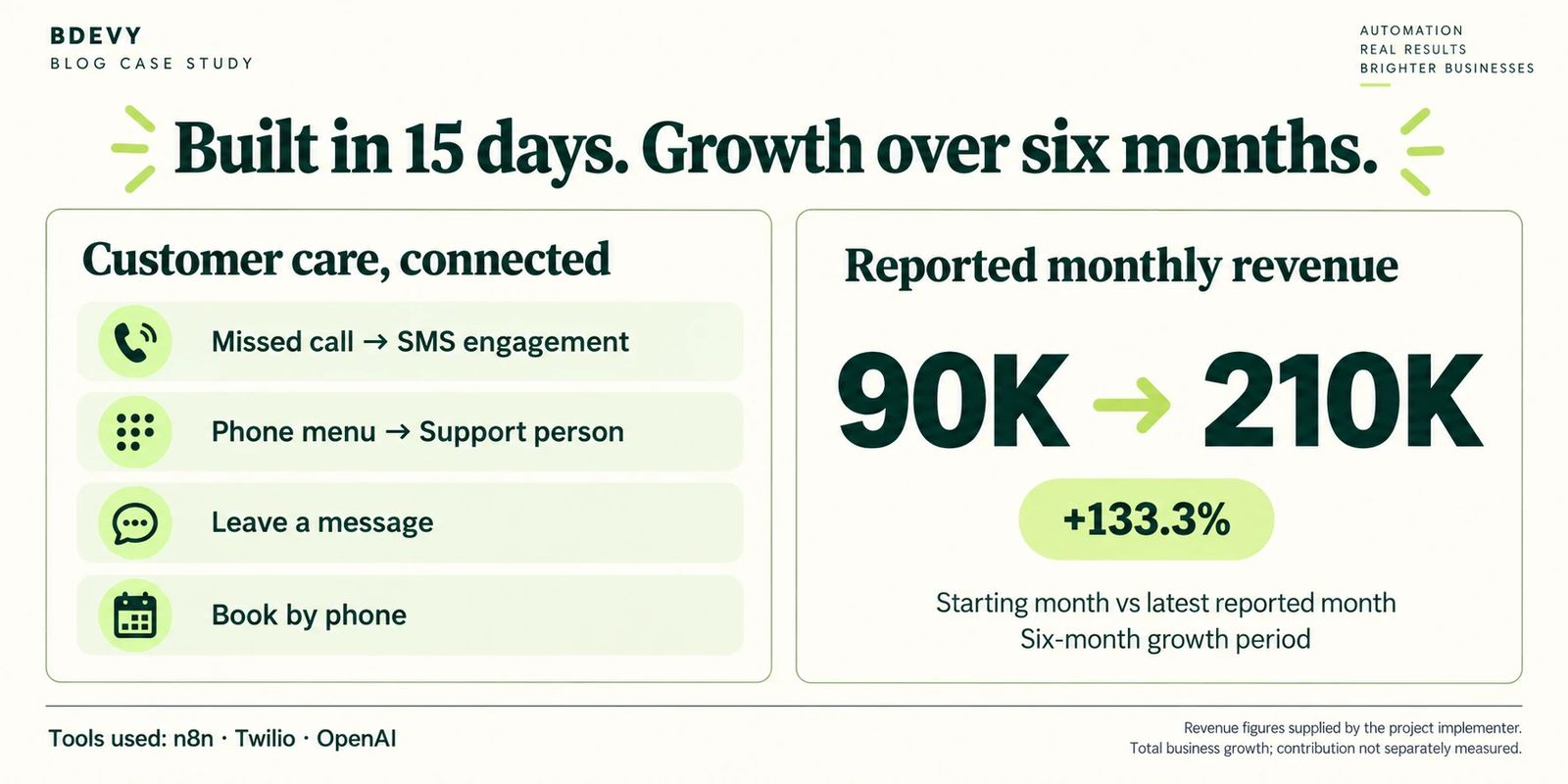 BDEVY
BLOG CASE STUDY

AUTOMATION
REAL RESULTS
BRIGHTER BUSINESSES

Built in 15 days. Growth over six months.

Customer care, connected

Missed call → SMS engagement

Phone menu → Support person

Leave a message

Book by phone

Reported monthly revenue

90K → 210K

+133.3%

Starting month vs latest reported month
Six-month growth period

Tools used: n8n · Twilio · OpenAI

Revenue figures supplied by the project implementer.
Total business growth; contribution not separately measured.